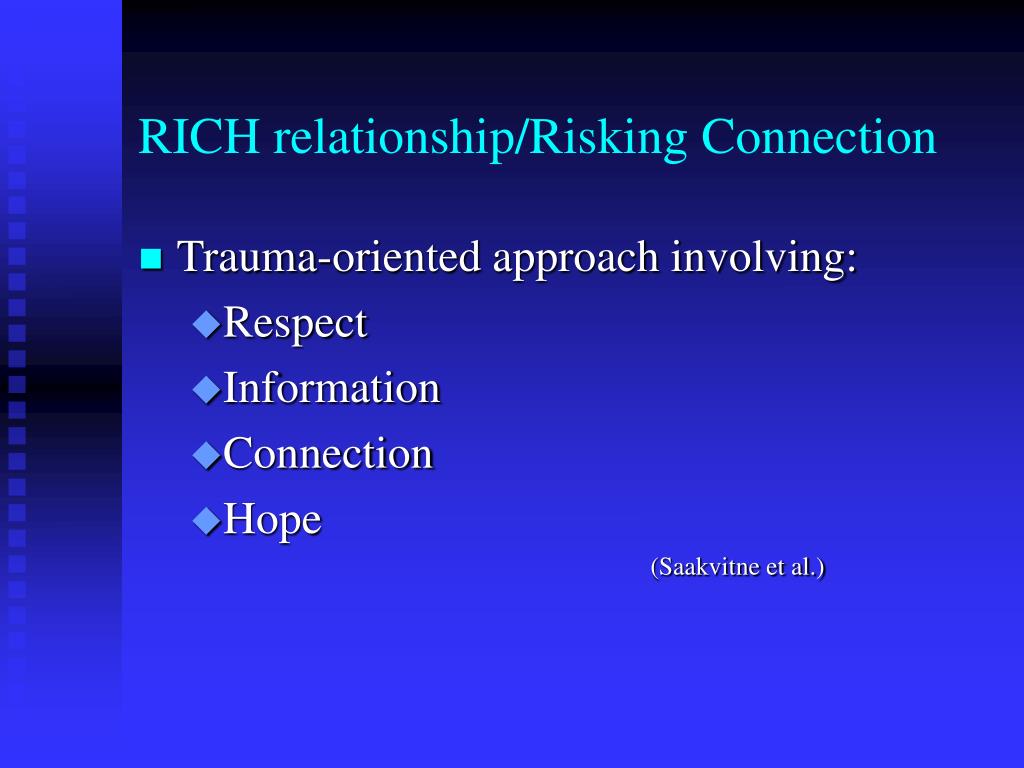 RICH relationship/Risking Connection

Trauma-oriented approach involving:

Respect

Information

Connection

Hope

(Saakvitne et al.)